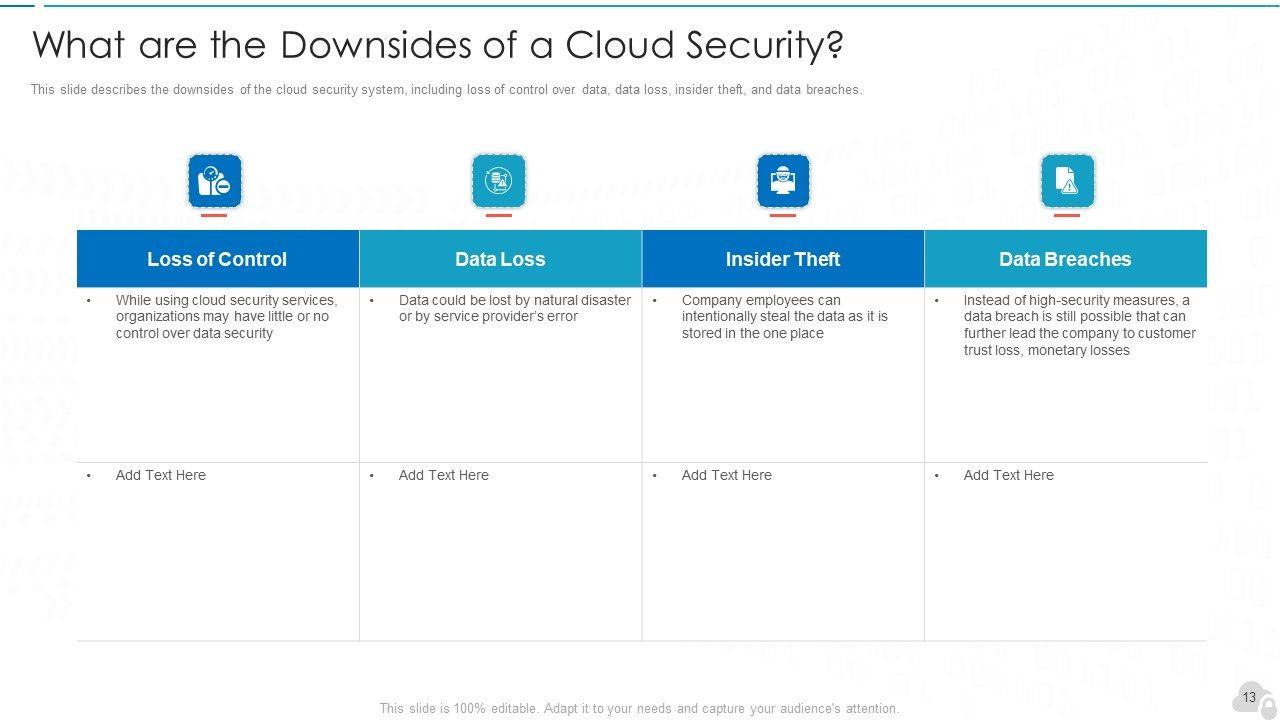 What are the Downsides of a Cloud Security?

This slide describes the downsides of the cloud security system, including loss of control over data, data loss, insider theft, and data breaches.

| Loss of Control | Data Loss | Insider Theft | Data Breaches |
|---|---|---|---|
| • While using cloud security services, organizations may have little or no control over data security | • Data could be lost by natural disaster or by service provider's error | • Company employees can intentionally steal the data as it is stored in the one place | • Instead of high-security measures, a data breach is still possible that can further lead the company to customer trust loss, monetary losses |
| • Add Text Here | • Add Text Here | • Add Text Here | • Add Text Here |

This slide is 100% editable. Adapt it to your needs and capture your audience's attention.

13